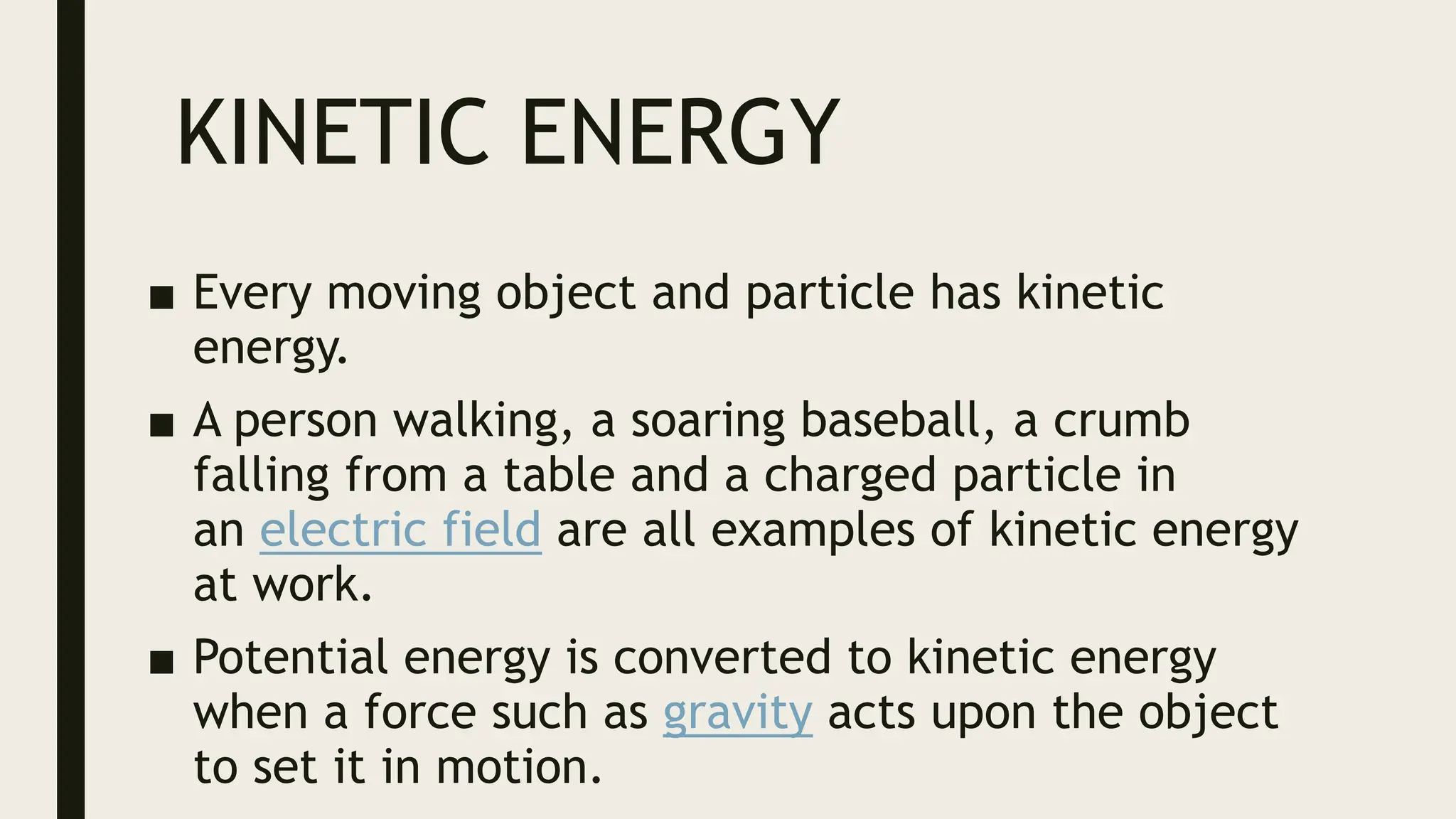 KINETIC ENERGY

■ Every moving object and particle has kinetic energy.

■ A person walking, a soaring baseball, a crumb falling from a table and a charged particle in an electric field are all examples of kinetic energy at work.

■ Potential energy is converted to kinetic energy when a force such as gravity acts upon the object to set it in motion.